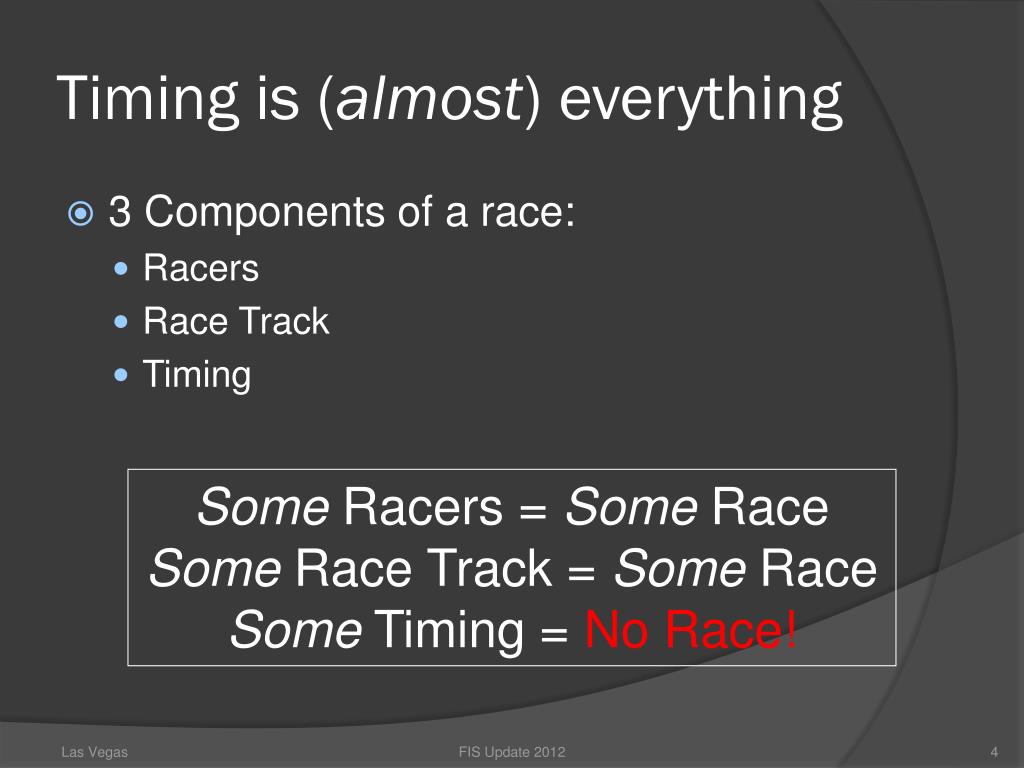 Timing is (almost) everything

3 Components of a race:
Racers
Race Track
Timing

Some Racers = Some Race
Some Race Track = Some Race
Some Timing = No Race!

Las Vegas
FIS Update 2012
4